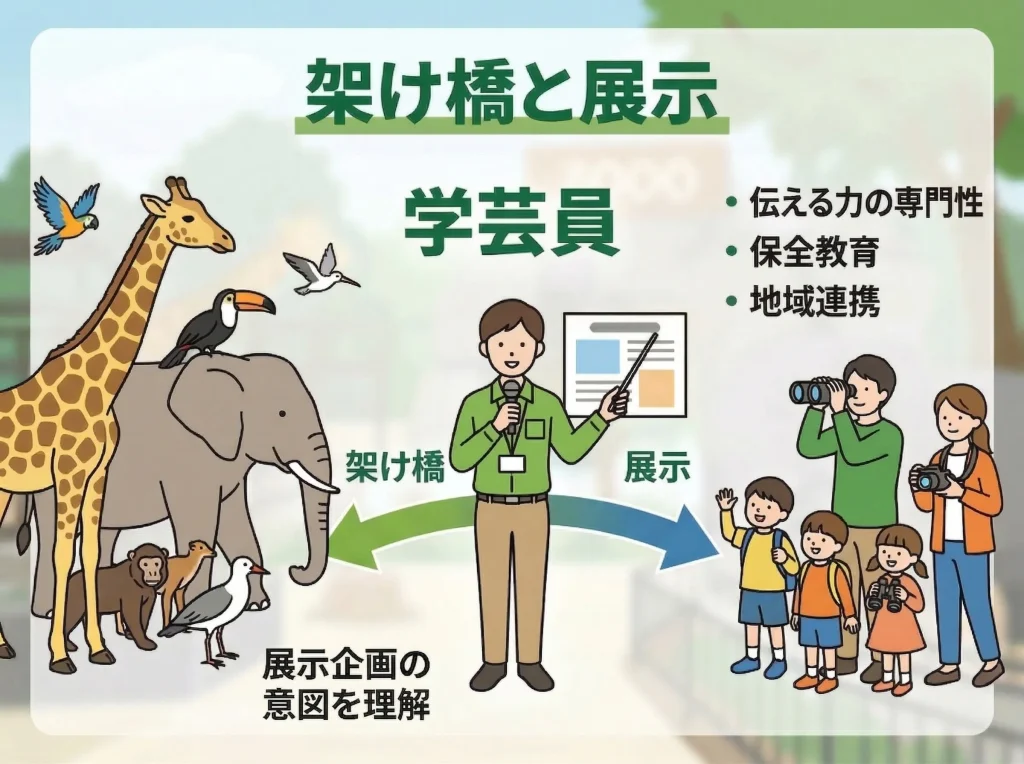 架け橋と展示

学芸員

• 伝える力の専門性
• 保全教育
• 地域連携

架け橋

展示

展示企画の意図を理解